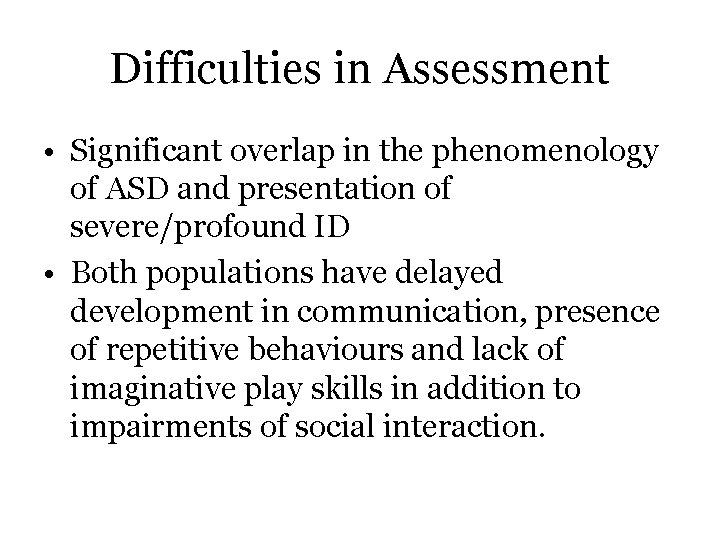 Difficulties in Assessment

• Significant overlap in the phenomenology of ASD and presentation of severe/profound ID

• Both populations have delayed development in communication, presence of repetitive behaviours and lack of imaginative play skills in addition to impairments of social interaction.